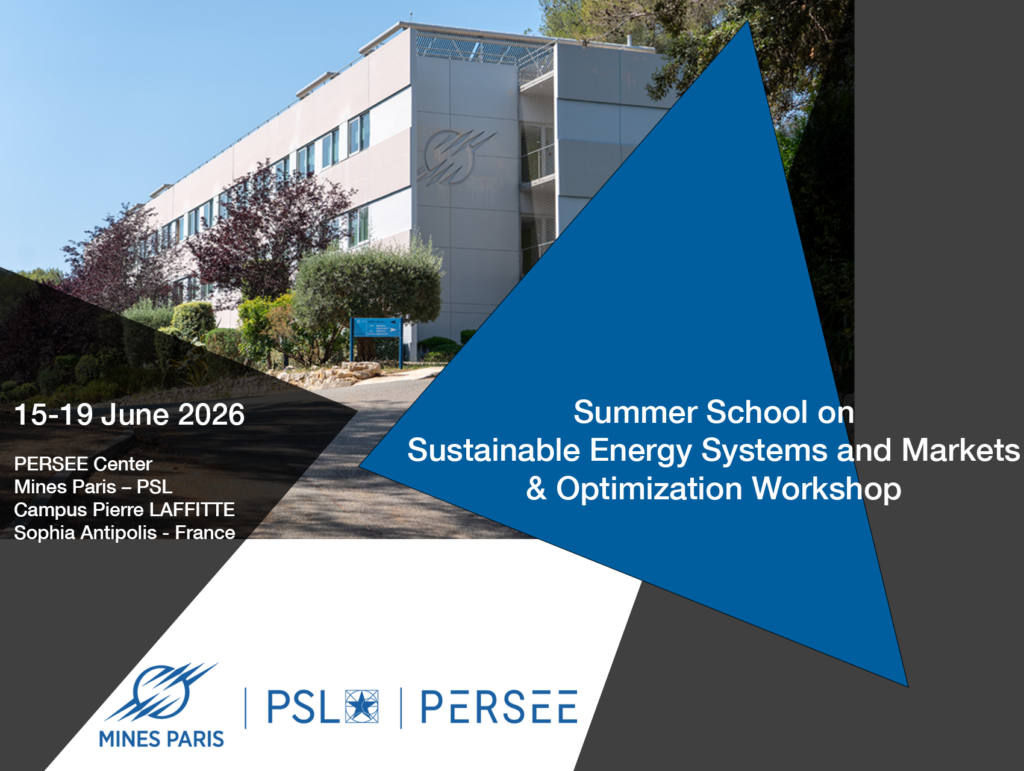 15-19 June 2026

PERSEE Center
Mines Paris – PSL
Campus Pierre LAFFITTE
Sophia Antipolis - France

Summer School on
Sustainable Energy Systems and Markets
& Optimization Workshop

MINES PARIS | PSL | PERSEE